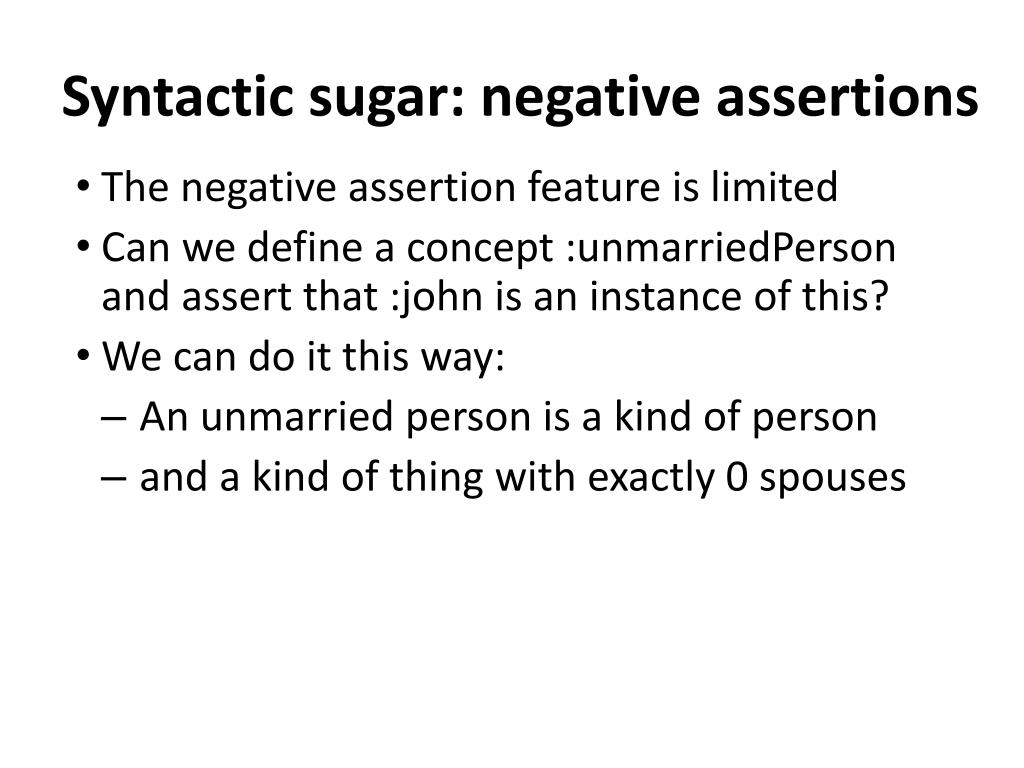 Syntactic sugar: negative assertions

• The negative assertion feature is limited
• Can we define a concept :unmarriedPerson and assert that :john is an instance of this?
• We can do it this way:
– An unmarried person is a kind of person
– and a kind of thing with exactly 0 spouses